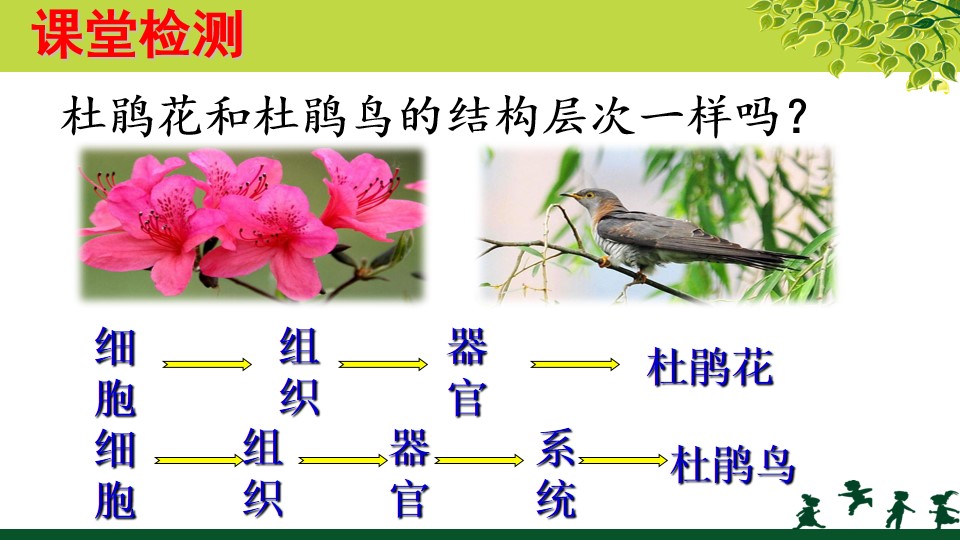 课堂检测

杜鹃花和杜鹃鸟的结构层次一样吗？

细胞 → 组织 → 器官 → 杜鹃花

细胞 → 组织 → 器官 → 系统 → 杜鹃鸟